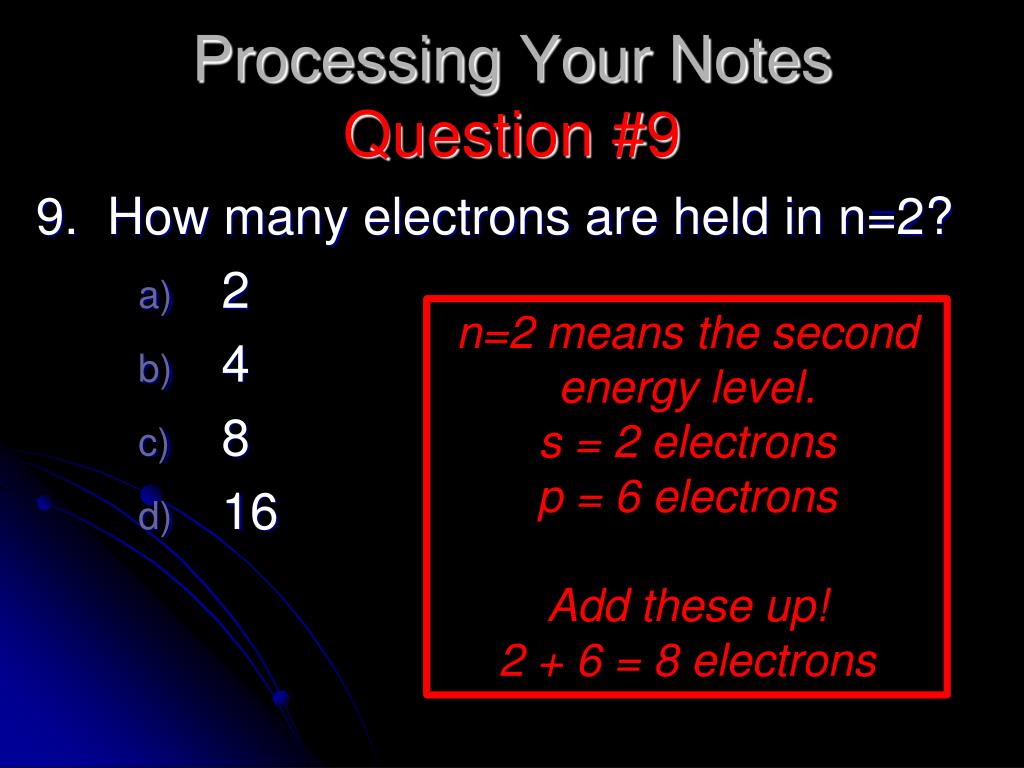 Processing Your Notes
Question #9

9. How many electrons are held in n=2?

a) 2
b) 4
c) 8
d) 16

n=2 means the second energy level.
s = 2 electrons
p = 6 electrons

Add these up!
2 + 6 = 8 electrons